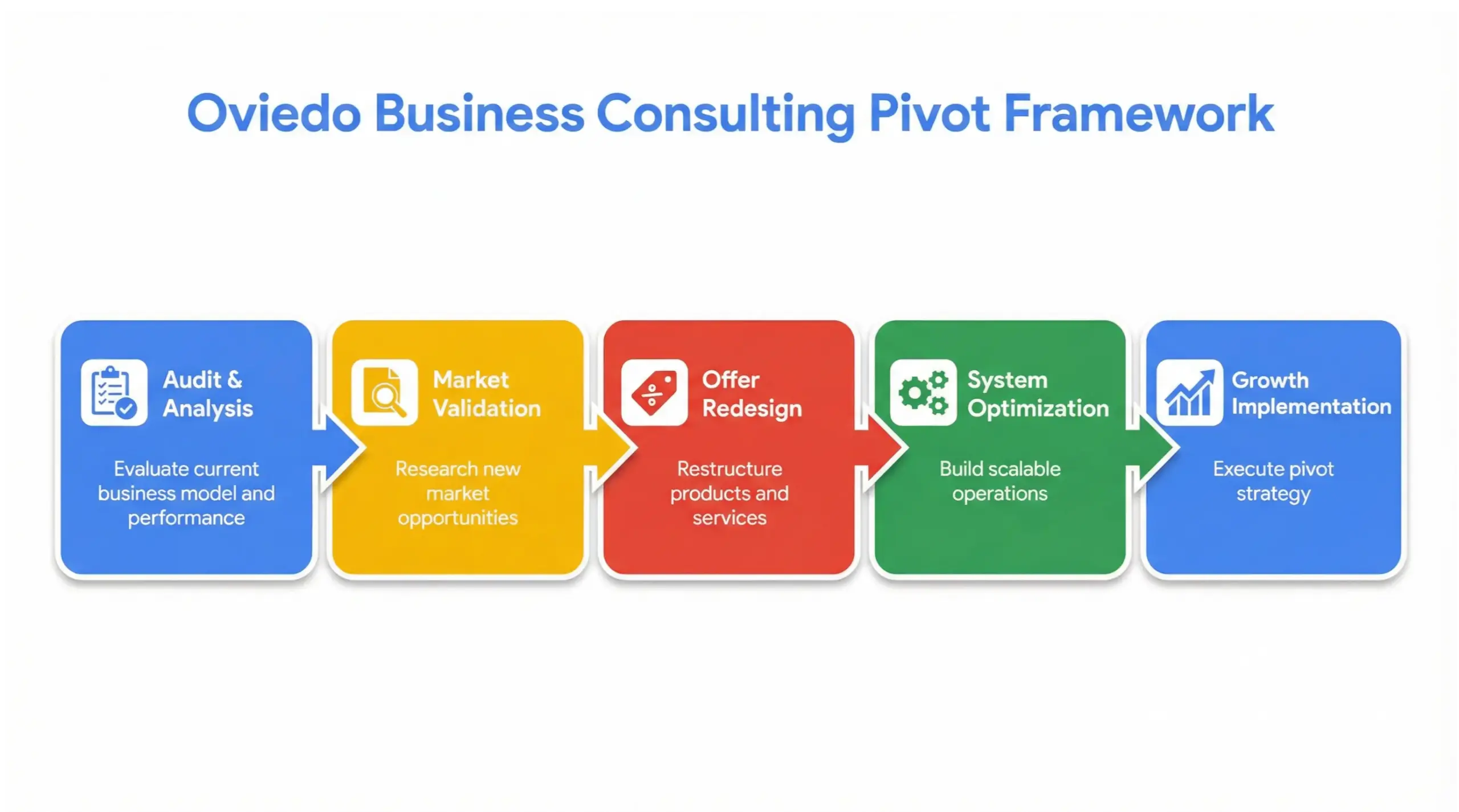 Oviedo Business Consulting Pivot Framework

Audit & Analysis

Evaluate current business model and performance

Market Validation

Research new market opportunities

Offer Redesign

Restructure products and services

System Optimization

Build scalable operations

Growth Implementation

Execute pivot strategy